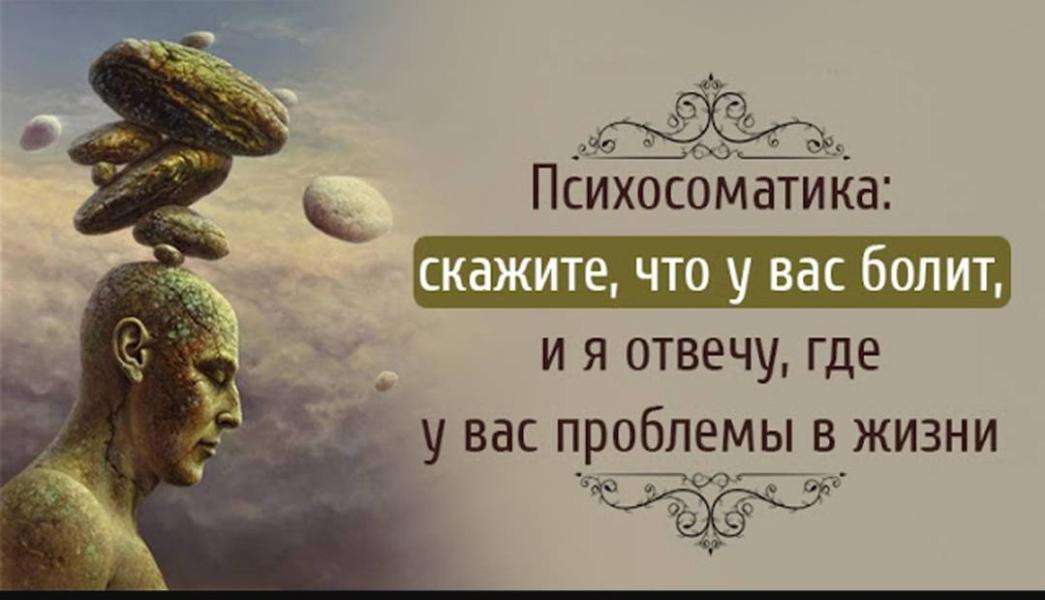 Психосоматика:
скажите, что у вас болит,
и я отвечу, где
у вас проблемы в жизни